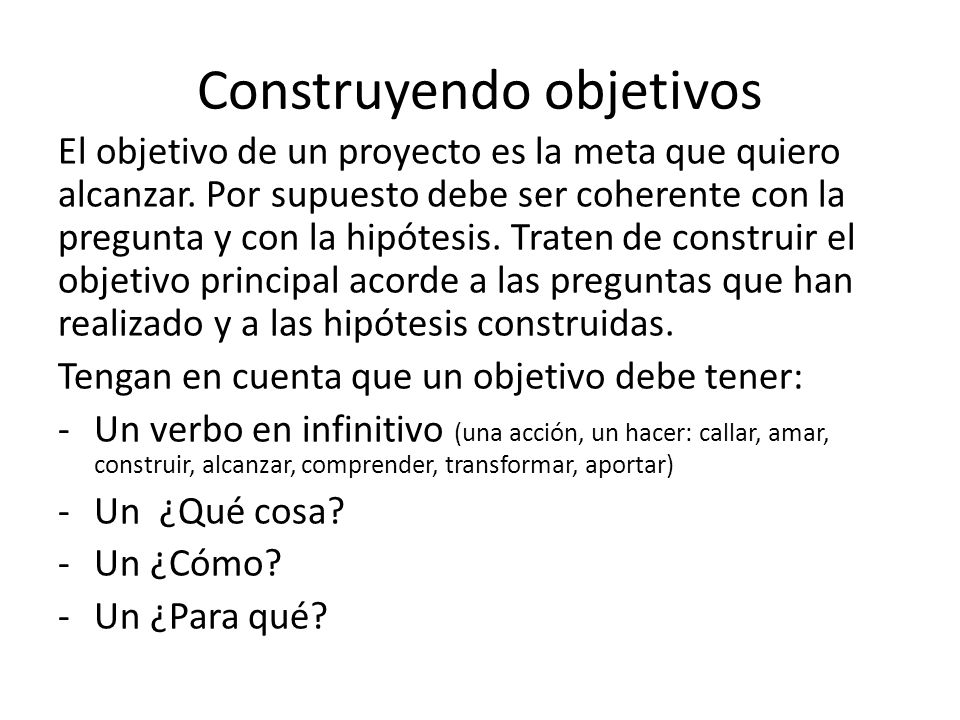 Construyendo objetivos

El objetivo de un proyecto es la meta que quiero alcanzar. Por supuesto debe ser coherente con la pregunta y con la hipótesis. Traten de construir el objetivo principal acorde a las preguntas que han realizado y a las hipótesis construidas.

Tengan en cuenta que un objetivo debe tener:

- Un verbo en infinitivo (una acción, un hacer: callar, amar, construir, alcanzar, comprender, transformar, aportar)
- Un ¿Qué cosa?
- Un ¿Cómo?
- Un ¿Para qué?